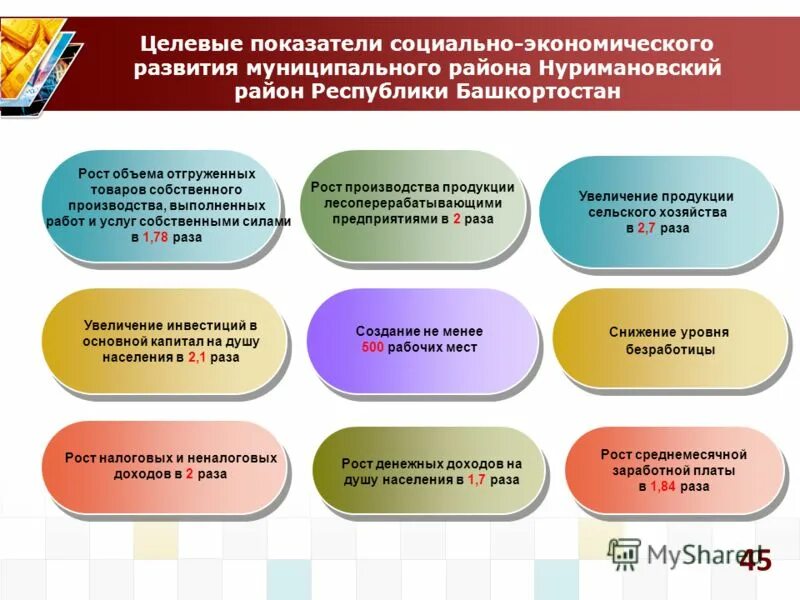 Целевые показатели социально-экономического развития муниципального района Нуримановский район Республики Башкортостан

Рост объема отгруженных товаров собственного производства, выполненных работ и услуг собственными силами в 1,78 раза

Рост производства продукции лесоперерабатывающими предприятиями в 2 раза

Увеличение продукции сельского хозяйства в 2,7 раза

Увеличение инвестиций в основной капитал на душу населения в 2,1 раза

Создание не менее 500 рабочих мест

Снижение уровня безработицы

Рост налоговых и неналоговых доходов в 2 раза

Рост денежных доходов на душу населения в 1,7 раза

Рост среднемесячной заработной платы в 1,84 раза

MyShared

45